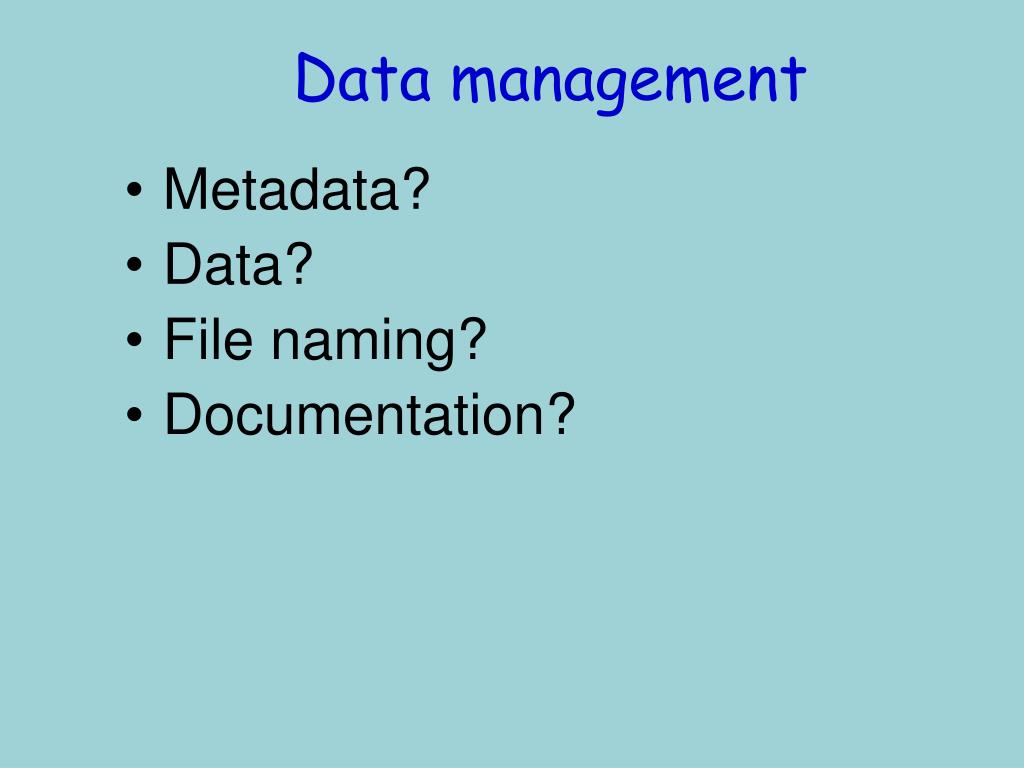 Data management

• Metadata?
• Data?
• File naming?
• Documentation?